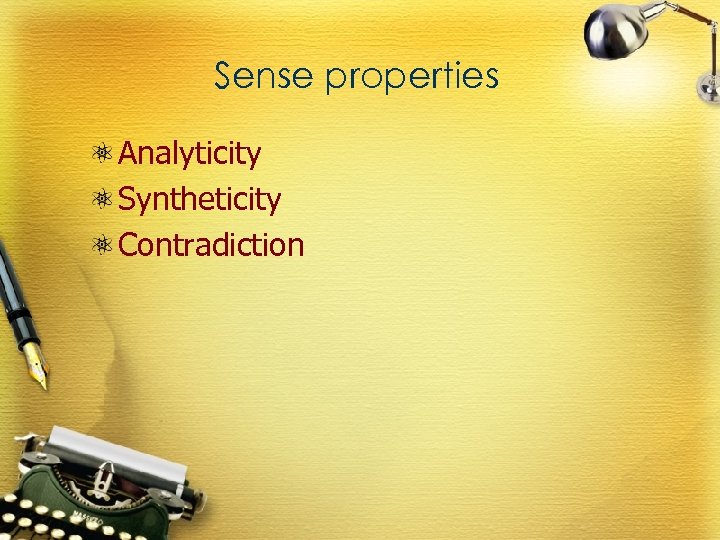 Sense properties

Analyticity
Syntheticity
Contradiction